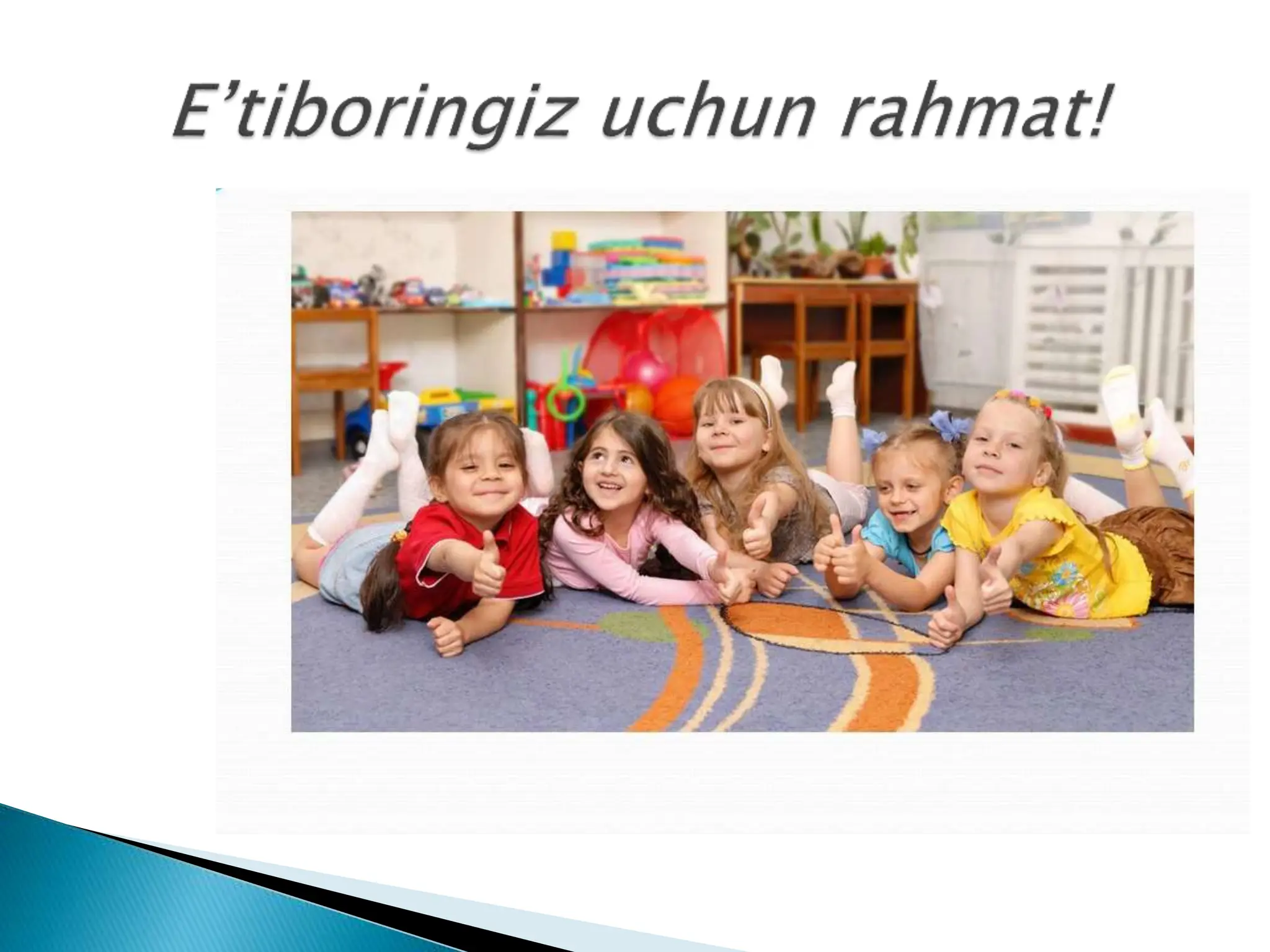 E’tiboringiz uchun rahmat!